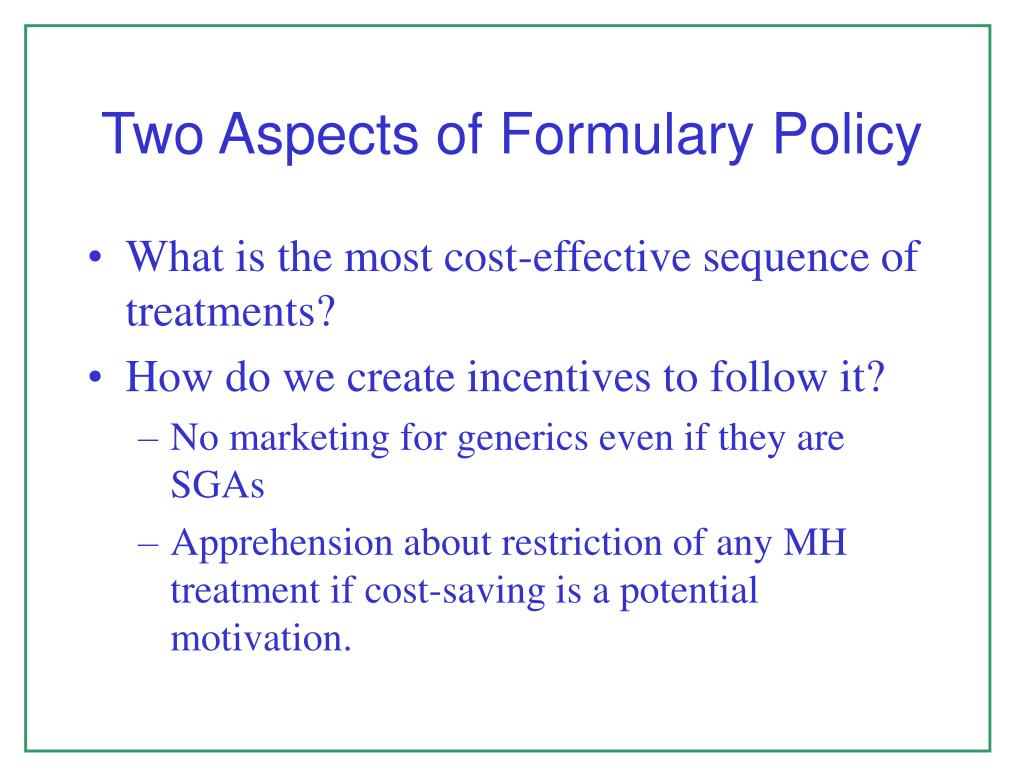 Two Aspects of Formulary Policy

• What is the most cost-effective sequence of treatments?
• How do we create incentives to follow it?
– No marketing for generics even if they are SGAs
– Apprehension about restriction of any MH treatment if cost-saving is a potential motivation.